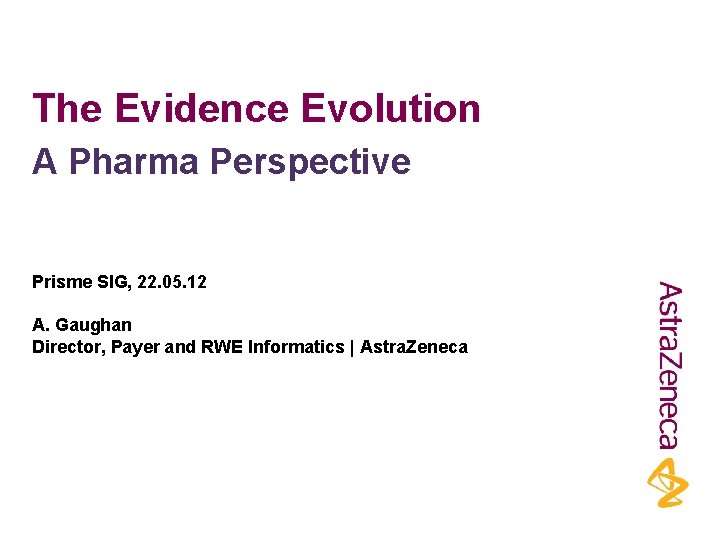 The Evidence Evolution

A Pharma Perspective

Prisme SIG, 22.05.12

A. Gaughan
Director, Payer and RWE Informatics | AstraZeneca

AstraZeneca